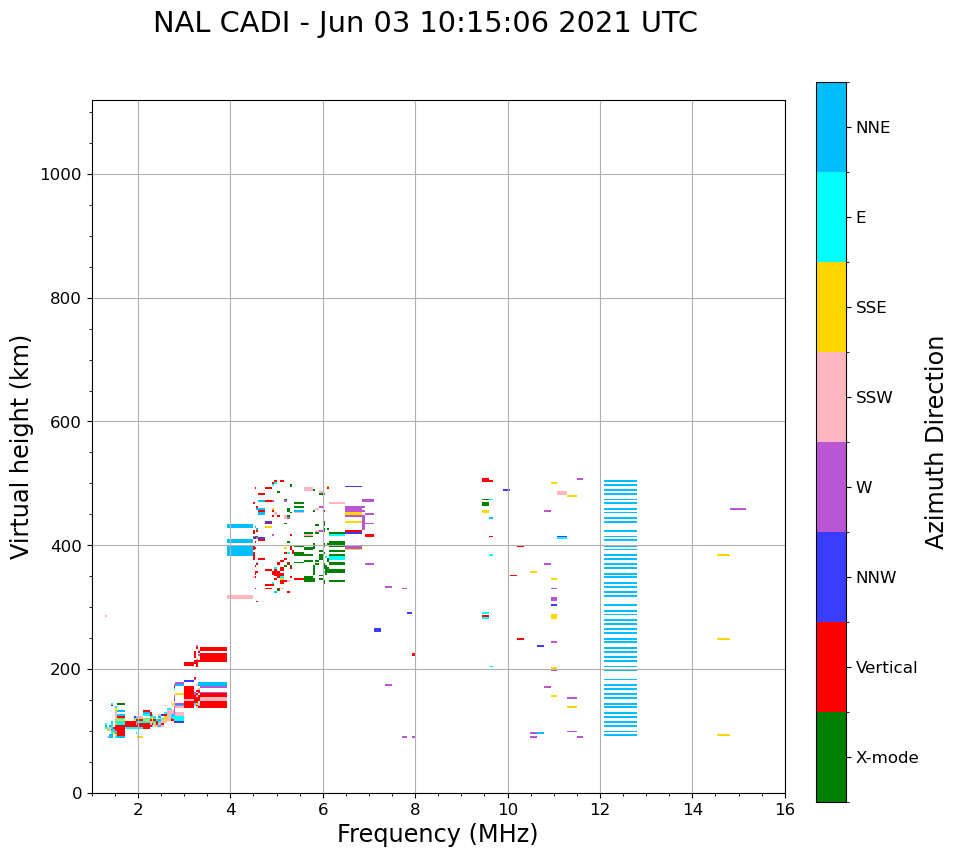 NAL CADI - Jun 03 10:15:06 2021 UTC

Virtual height (km)

1000
800
600
400
200
0

2
4
6
8
10
12
14
16

Frequency (MHz)

NNE
E
SSE
SSW
W
NNW
Vertical
X-mode

Azimuth Direction